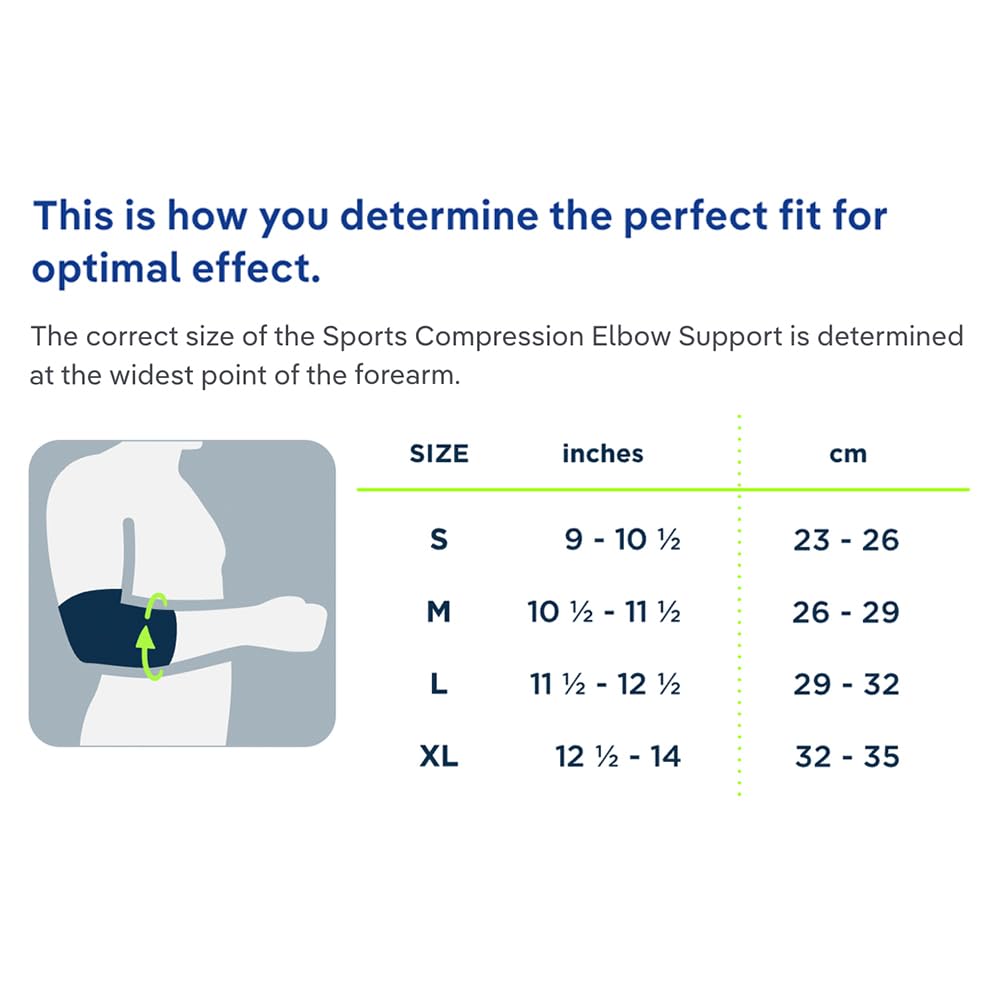 This is how you determine the perfect fit for optimal effect.

The correct size of the Sports Compression Elbow Support is determined at the widest point of the forearm.

| SIZE | inches | cm |
|---|---|---|
| S | 9 - 10 ½ | 23 - 26 |
| M | 10 ½ - 11 ½ | 26 - 29 |
| L | 11 ½ - 12 ½ | 29 - 32 |
| XL | 12 ½ - 14 | 32 - 35 |